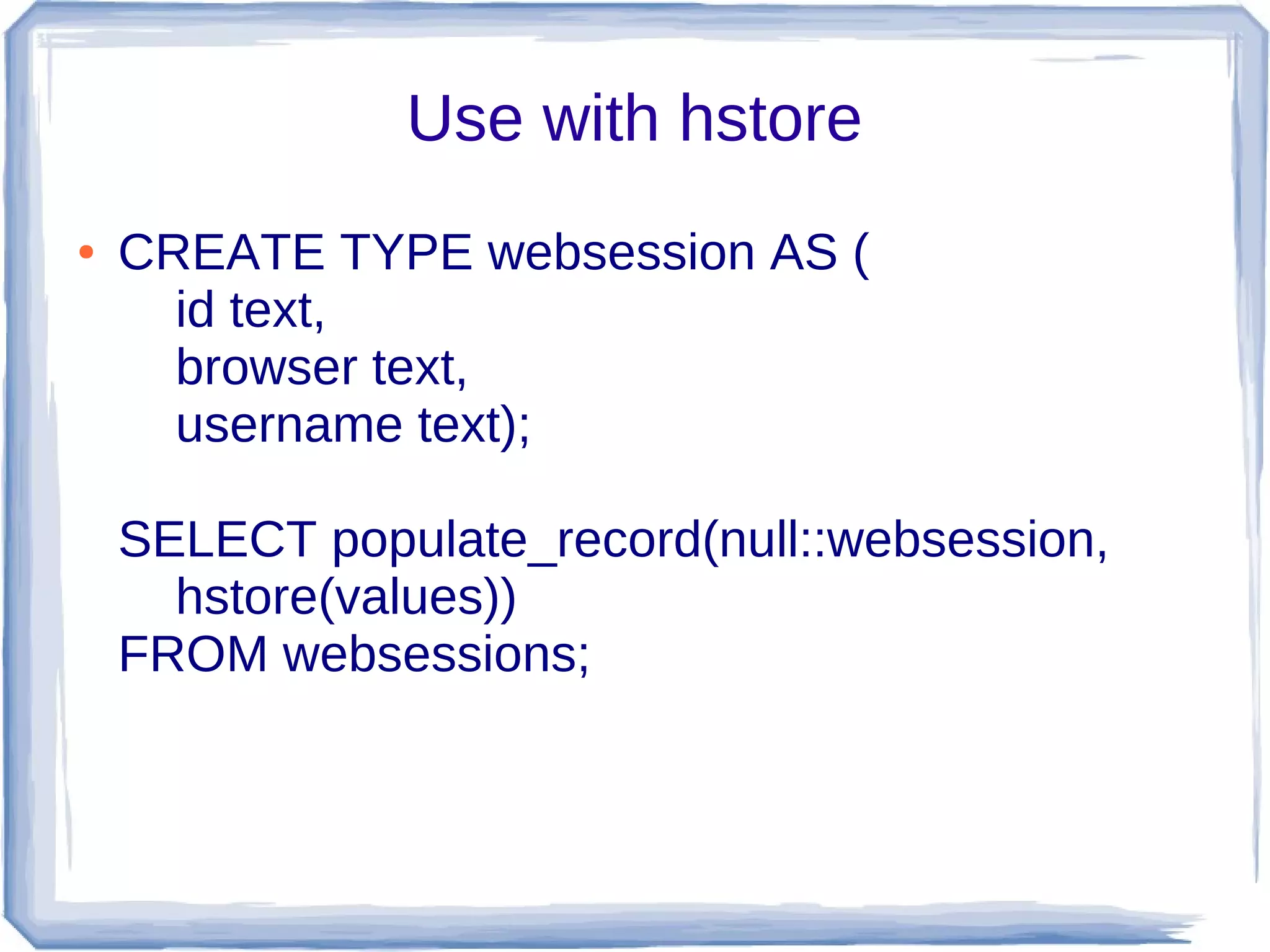 Use with hstore

• CREATE TYPE websession AS (
id text,
browser text,
username text);

SELECT populate_record(null::websession,
hstore(values))
FROM websessions;